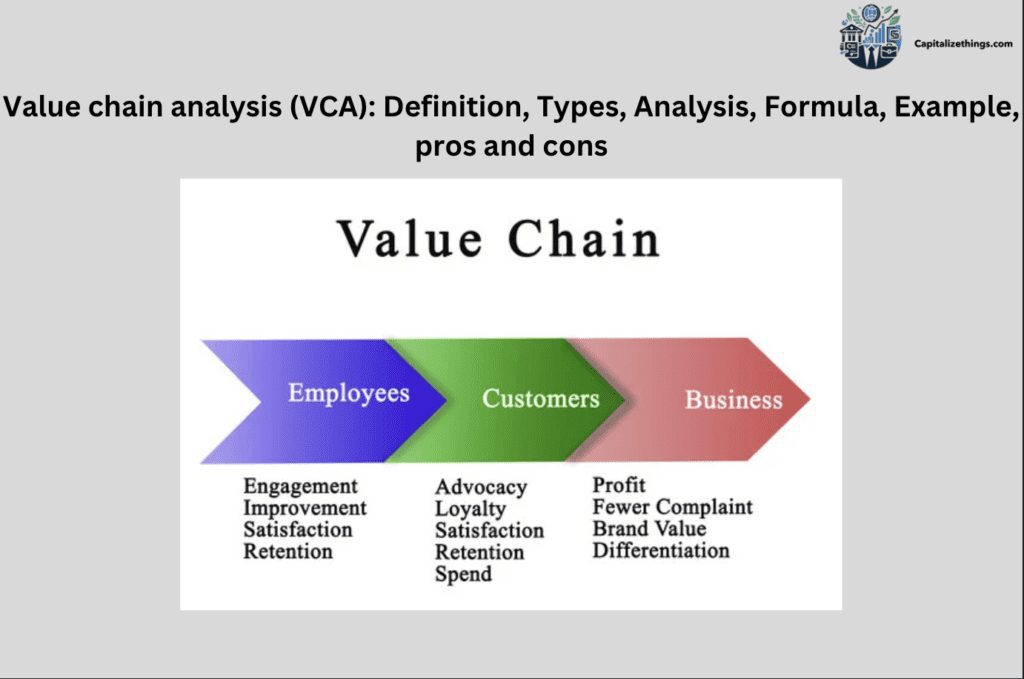 Capitalizethings.com

Value chain analysis (VCA): Definition, Types, Analysis, Formula, Example, pros and cons

Value Chain

Employees

Customers

Business

Engagement
Improvement
Satisfaction
Retention

Advocacy
Loyalty
Satisfaction
Retention
Spend

Profit
Fewer Complaint
Brand Value
Differentiation